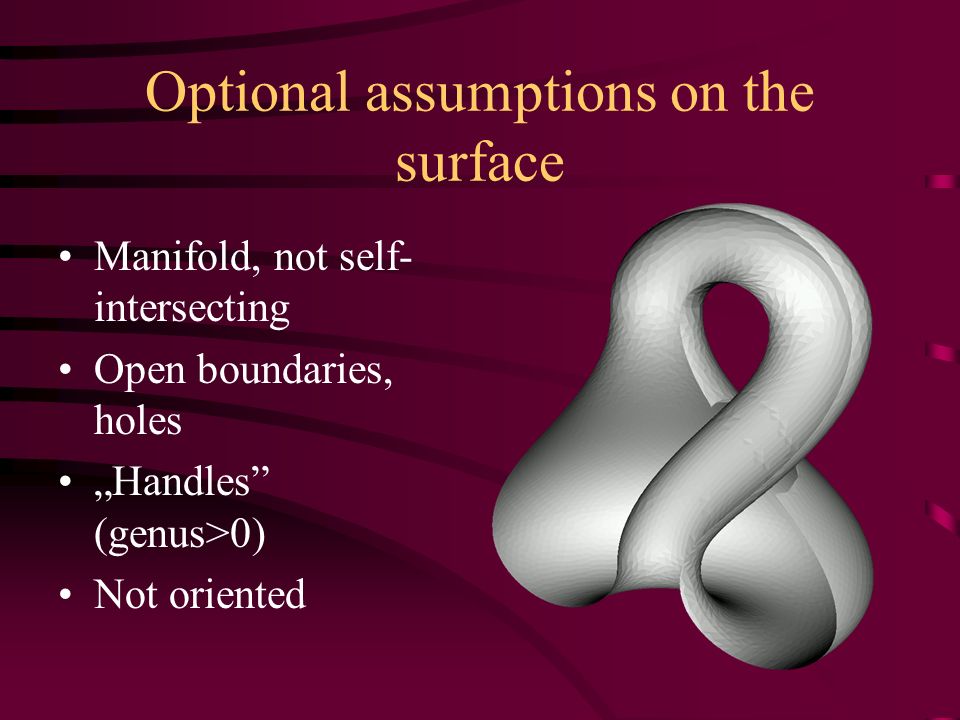 Optional assumptions on the surface

• Manifold, not self-intersecting
• Open boundaries, holes
• „Handles” (genus>0)
• Not oriented